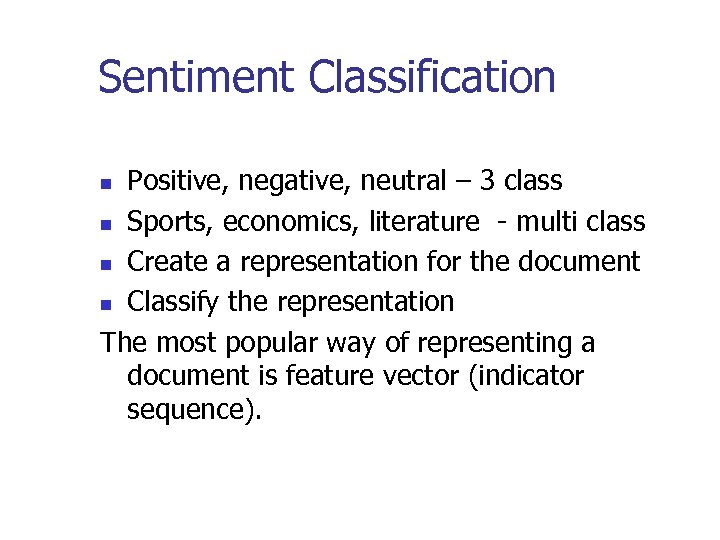 Sentiment Classification

- Positive, negative, neutral – 3 class
- Sports, economics, literature  - multi class
- Create a representation for the document
- Classify the representation

The most popular way of representing a document is feature vector (indicator sequence).